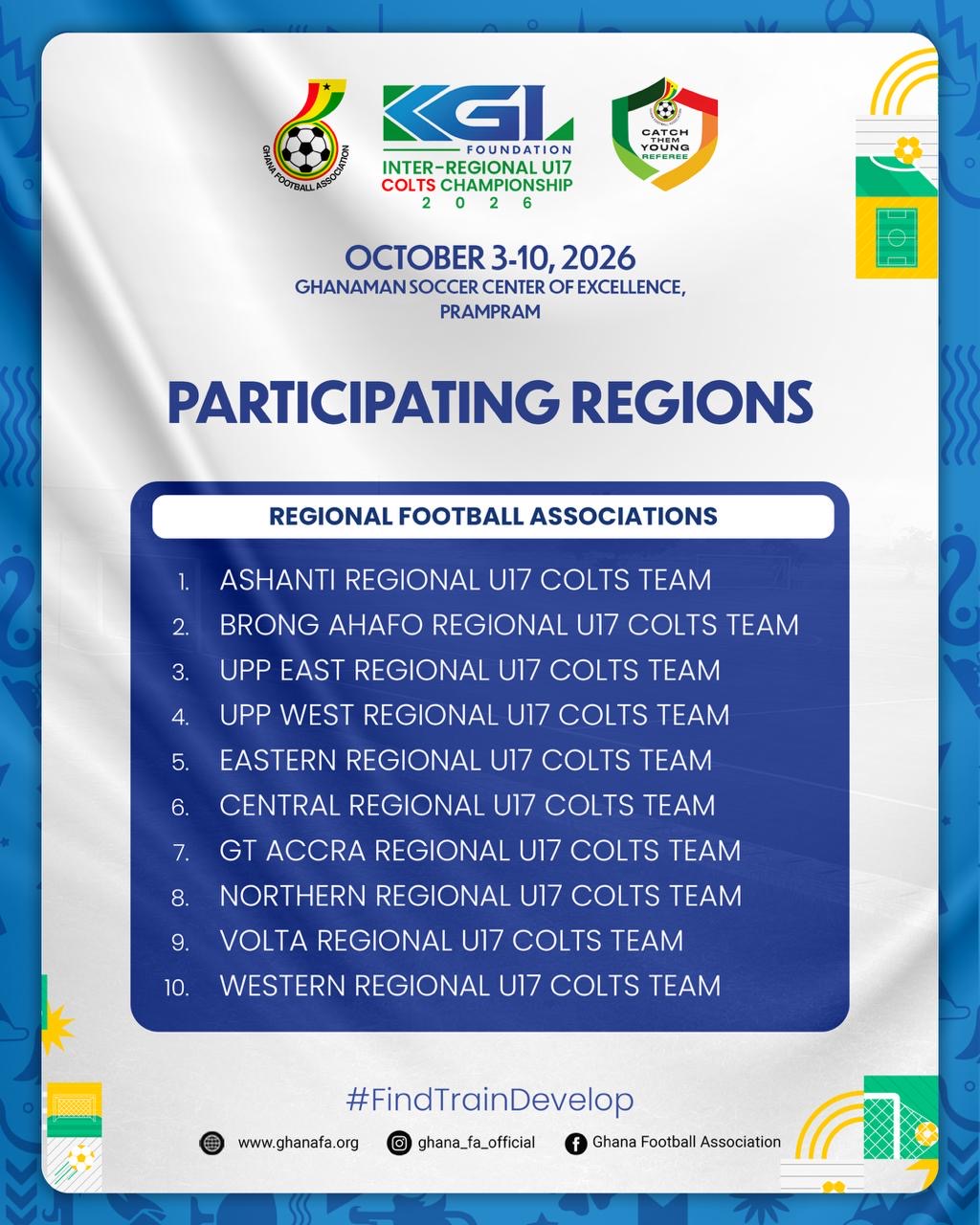 GHANA FOOTBALL ASSOCIATION

KGL FOUNDATION
INTER-REGIONAL U17 COLTS CHAMPIONSHIP
2026

CATCH THEM YOUNG REFEREE

OCTOBER 3-10, 2026
GHANAMAN SOCCER CENTER OF EXCELLENCE, PRAMPRAM

PARTICIPATING REGIONS

REGIONAL FOOTBALL ASSOCIATIONS

1. ASHANTI REGIONAL U17 COLTS TEAM
2. BRONG AHAFO REGIONAL U17 COLTS TEAM
3. UPP EAST REGIONAL U17 COLTS TEAM
4. UPP WEST REGIONAL U17 COLTS TEAM
5. EASTERN REGIONAL U17 COLTS TEAM
6. CENTRAL REGIONAL U17 COLTS TEAM
7. GT ACCRA REGIONAL U17 COLTS TEAM
8. NORTHERN REGIONAL U17 COLTS TEAM
9. VOLTA REGIONAL U17 COLTS TEAM
10. WESTERN REGIONAL U17 COLTS TEAM

#FindTrainDevelop

www.ghanafa.org ghana_fa_official Ghana Football Association